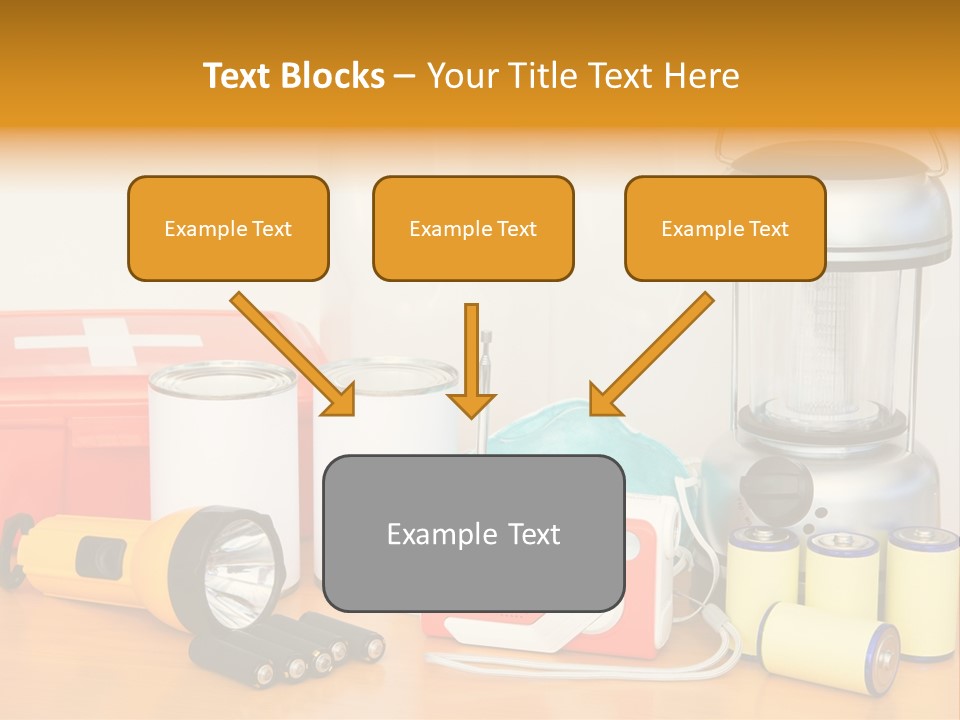 Text Blocks – Your Title Text Here

Example Text

Example Text

Example Text

Example Text